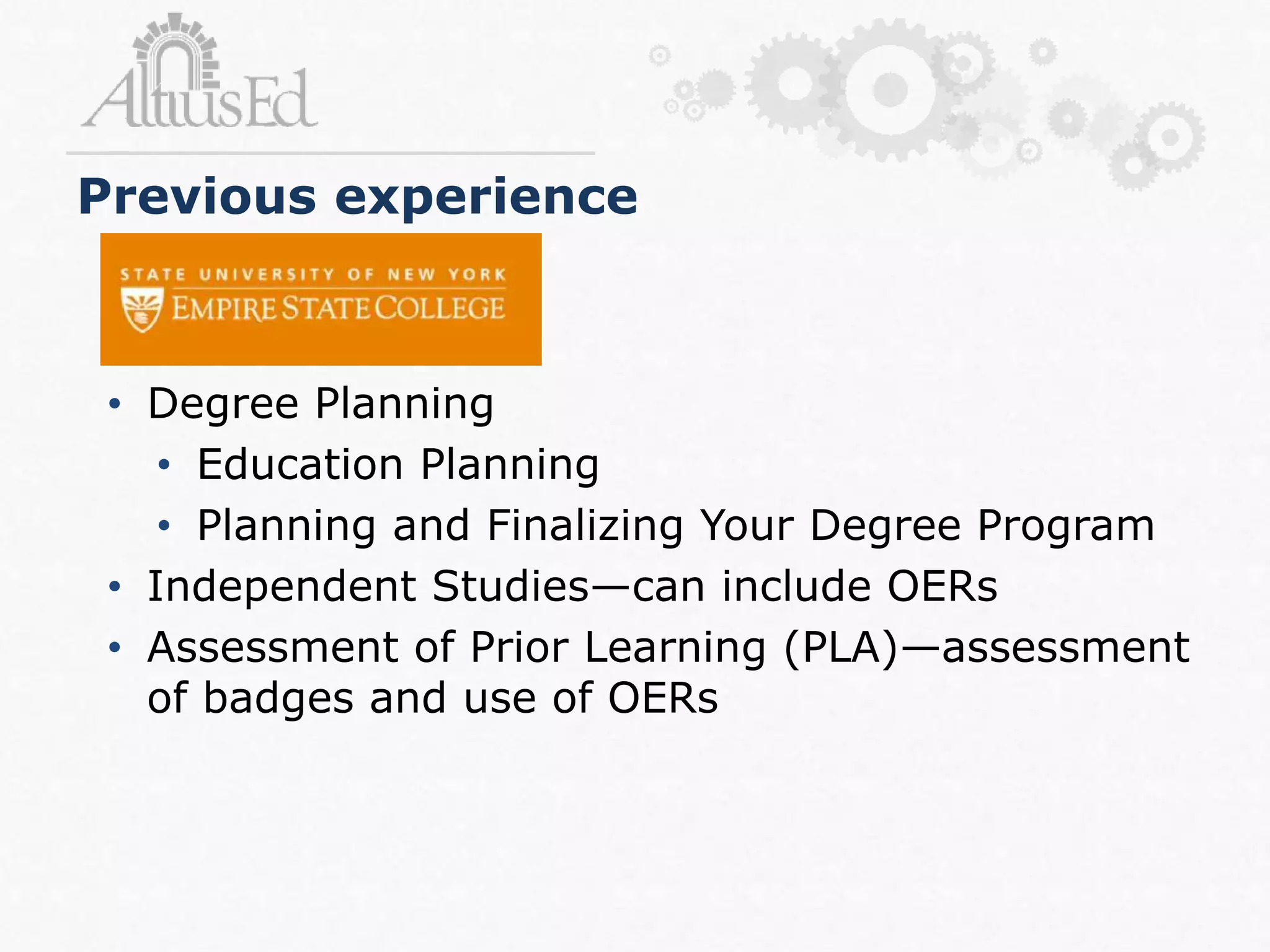 AltiusEd

Previous experience

STATE UNIVERSITY OF NEW YORK
EMPIRE STATE COLLEGE

• Degree Planning
  • Education Planning
  • Planning and Finalizing Your Degree Program
• Independent Studies—can include OERs
• Assessment of Prior Learning (PLA)—assessment of badges and use of OERs